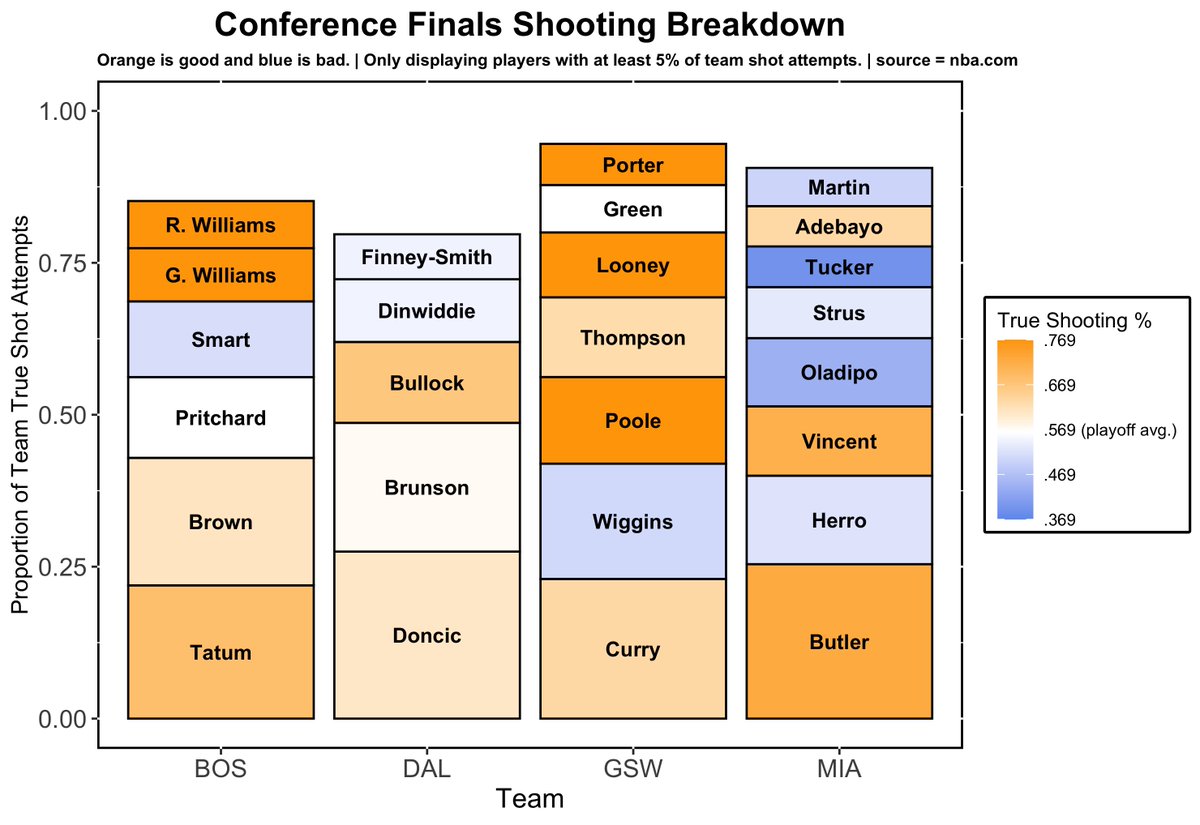 Conference Finals Shooting Breakdown

Orange is good and blue is bad. | Only displaying players with at least 5% of team shot attempts. | source = nba.com

Proportion of Team True Shot Attempts

1.00
0.75
0.50
0.25
0.00

R. Williams
G. Williams
Smart
Pritchard
Brown
Tatum

Finney-Smith
Dinwiddie
Bullock
Brunson
Doncic

Porter
Green
Looney
Thompson
Poole
Wiggins
Curry

Martin
Adebayo
Tucker
Strus
Oladipo
Vincent
Herro
Butler

BOS DAL GSW MIA

Team

True Shooting %
.769
.669
.569 (playoff avg.)
.469
.369